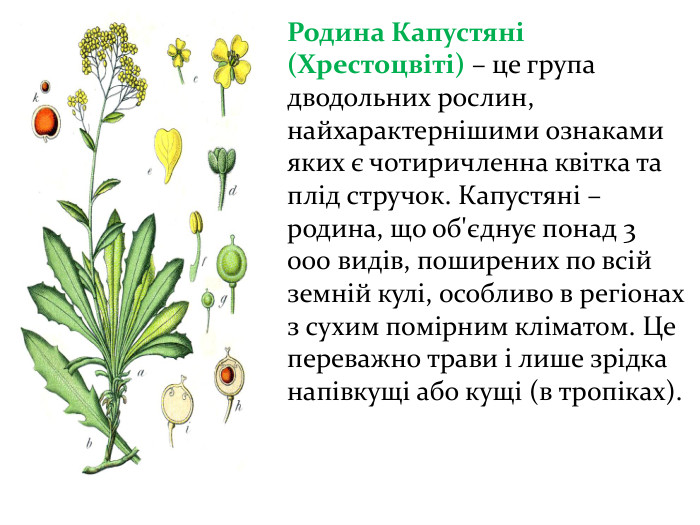 k

c

e

d

f

g

a

h

i

b

Родина Капустяні (Хрестоцвіті) – це група дводольних рослин, найхарактернішими ознаками яких є чотиричленна квітка та плід стручок. Капустяні – родина, що об'єднує понад 3 000 видів, поширених по всій земній кулі, особливо в регіонах з сухим помірним кліматом. Це переважно трави і лише зрідка напівкущі або кущі (в тропіках).